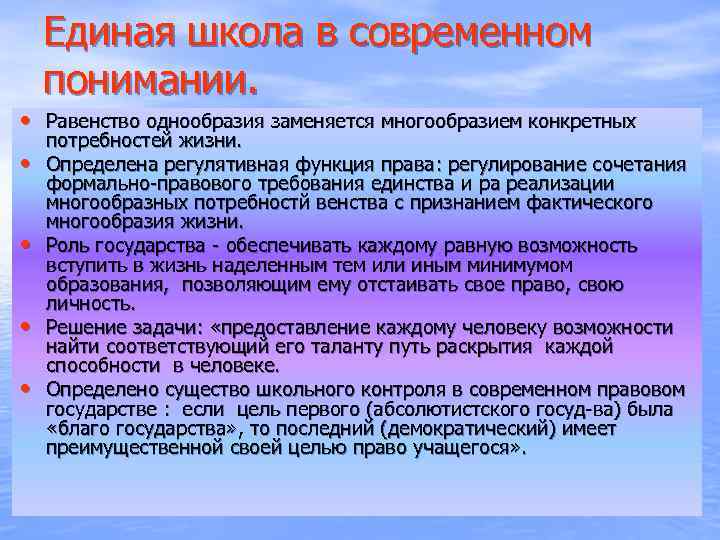 Единая школа в современном понимании.

• Равенство однообразия заменяется многообразием конкретных потребностей жизни.
• Определена регулятивная функция права: регулирование сочетания формально-правового требования единства и ра реализации многообразных потребностй венства с признанием фактического многообразия жизни.
• Роль государства - обеспечивать каждому равную возможность вступить в жизнь наделенным тем или иным минимумом образования, позволяющим ему отстаивать свое право, свою личность.
• Решение задачи: «предоставление каждому человеку возможности найти соответствующий его таланту путь раскрытия каждой способности в человеке.
• Определено существо школьного контроля в современном правовом государстве : если цель первого (абсолютистского госуд-ва) была «благо государства», то последний (демократический) имеет преимущественной своей целью право учащегося».